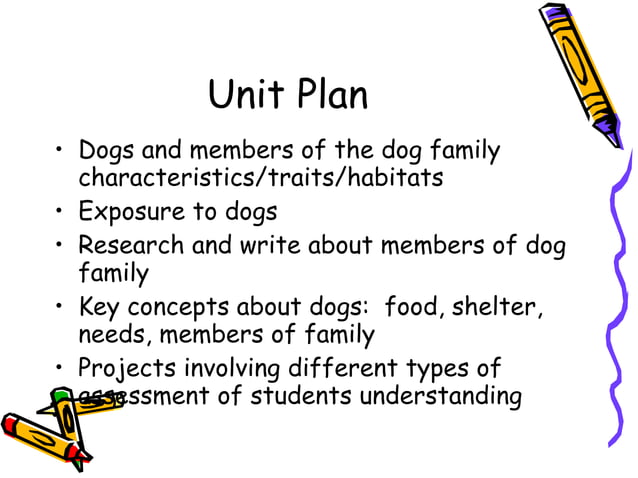 Unit Plan

• Dogs and members of the dog family characteristics/traits/habitats
• Exposure to dogs
• Research and write about members of dog family
• Key concepts about dogs: food, shelter, needs, members of family
• Projects involving different types of assessment of students understanding